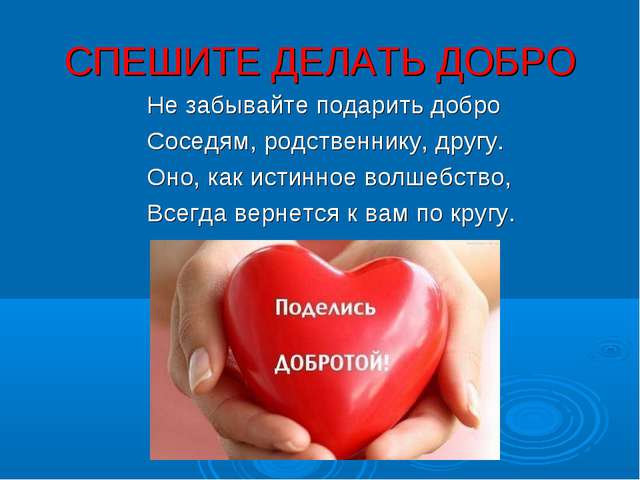 СПЕШИТЕ ДЕЛАТЬ ДОБРО

Не забывайте подарить добро
Соседям, родственнику, другу.
Оно, как истинное волшебство,
Всегда вернется к вам по кругу.

Поделись
ДОБРОТОЙ!